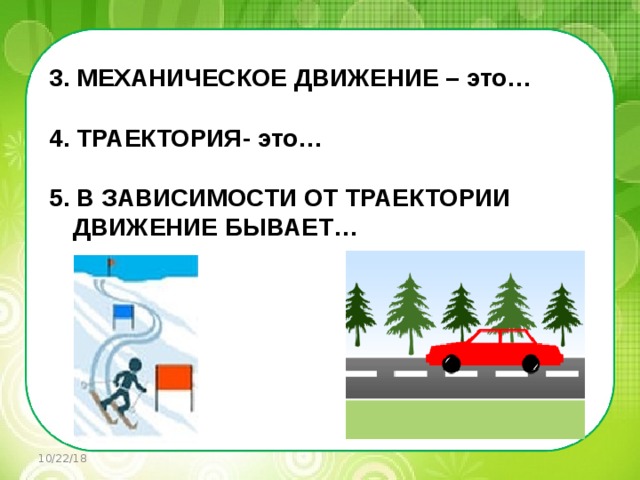 3. МЕХАНИЧЕСКОЕ ДВИЖЕНИЕ – это…

4. ТРАЕКТОРИЯ- это…

5. В ЗАВИСИМОСТИ ОТ ТРАЕКТОРИИ ДВИЖЕНИЕ БЫВАЕТ…

10/22/18